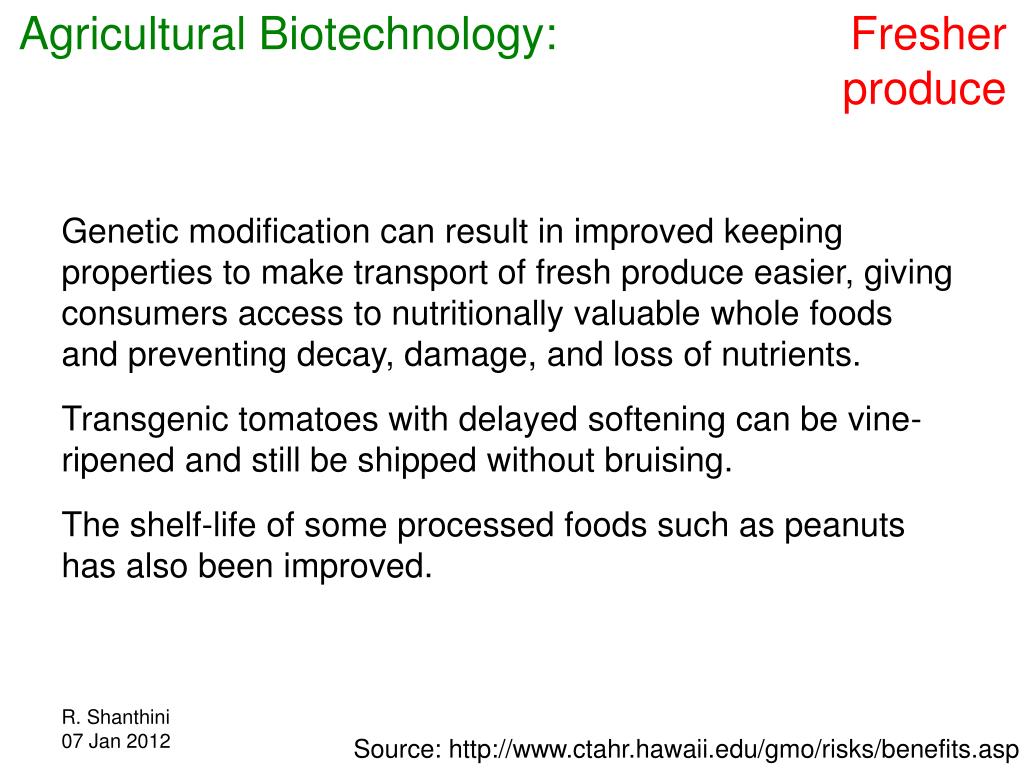 Agricultural Biotechnology: Fresher produce

Genetic modification can result in improved keeping properties to make transport of fresh produce easier, giving consumers access to nutritionally valuable whole foods and preventing decay, damage, and loss of nutrients.

Transgenic tomatoes with delayed softening can be vine-ripened and still be shipped without bruising.

The shelf-life of some processed foods such as peanuts has also been improved.

R. Shanthini
07 Jan 2012

Source: http://www.ctahr.hawaii.edu/gmo/risks/benefits.asp